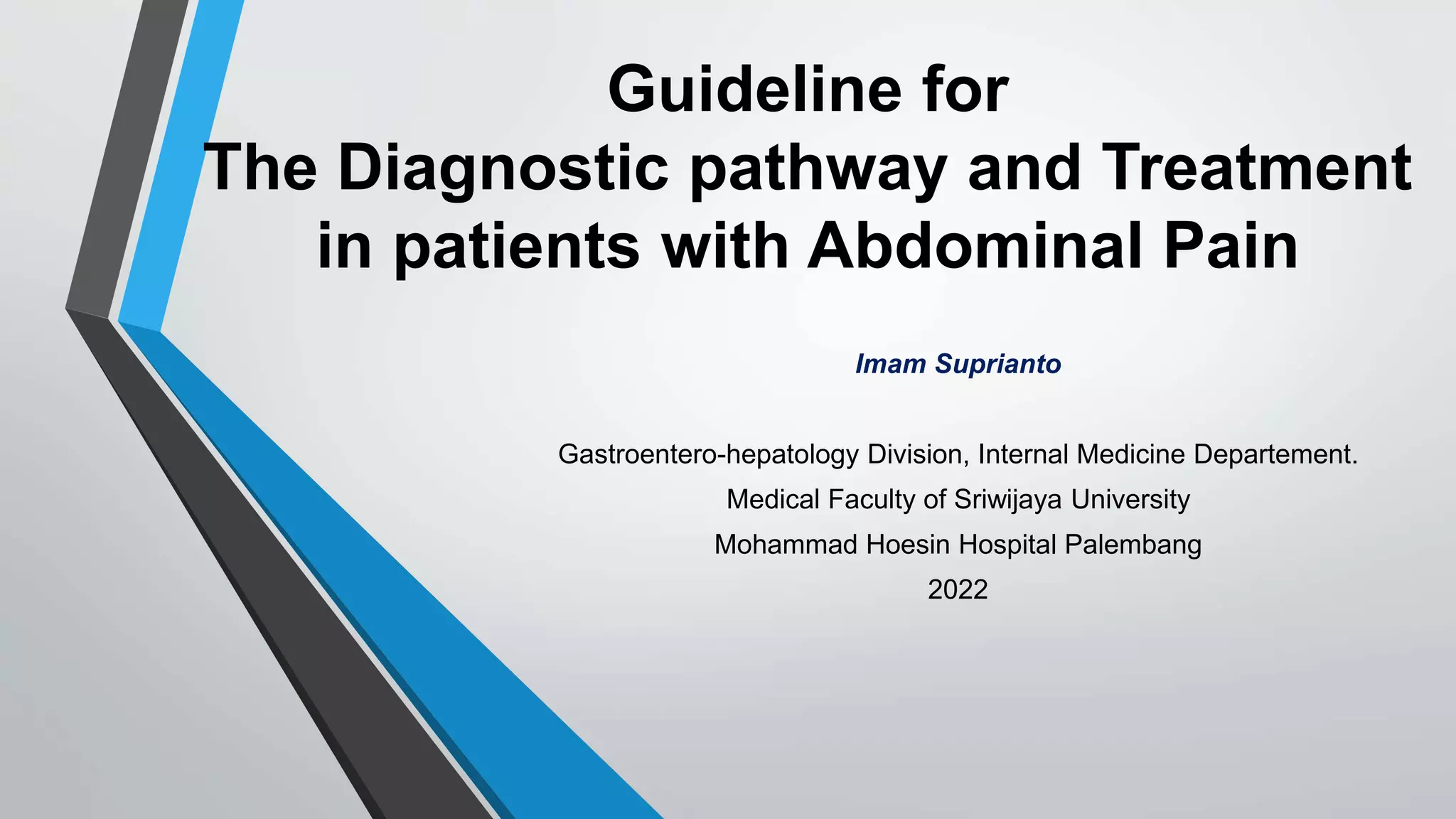 Guideline for
The Diagnostic pathway and Treatment in patients with Abdominal Pain

Imam Suprianto

Gastroentero-hepatology Division, Internal Medicine Departement.
Medical Faculty of Sriwijaya University
Mohammad Hoesin Hospital Palembang
2022